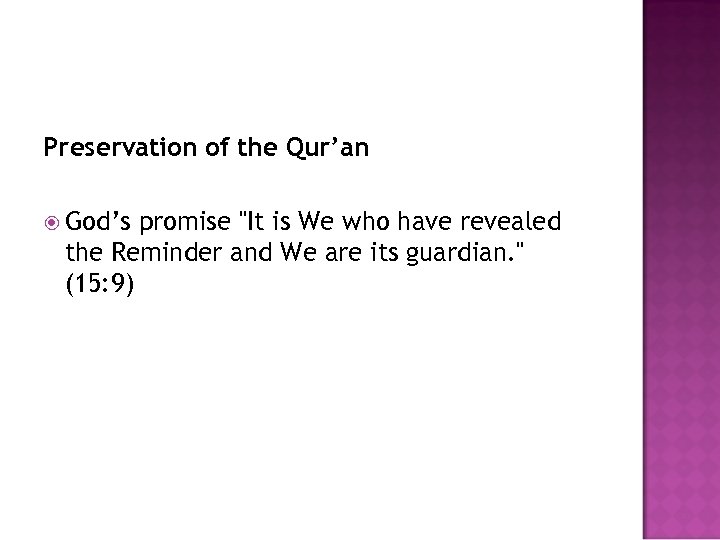 Preservation of the Qur’an

God’s promise "It is We who have revealed the Reminder and We are its guardian." (15:9)